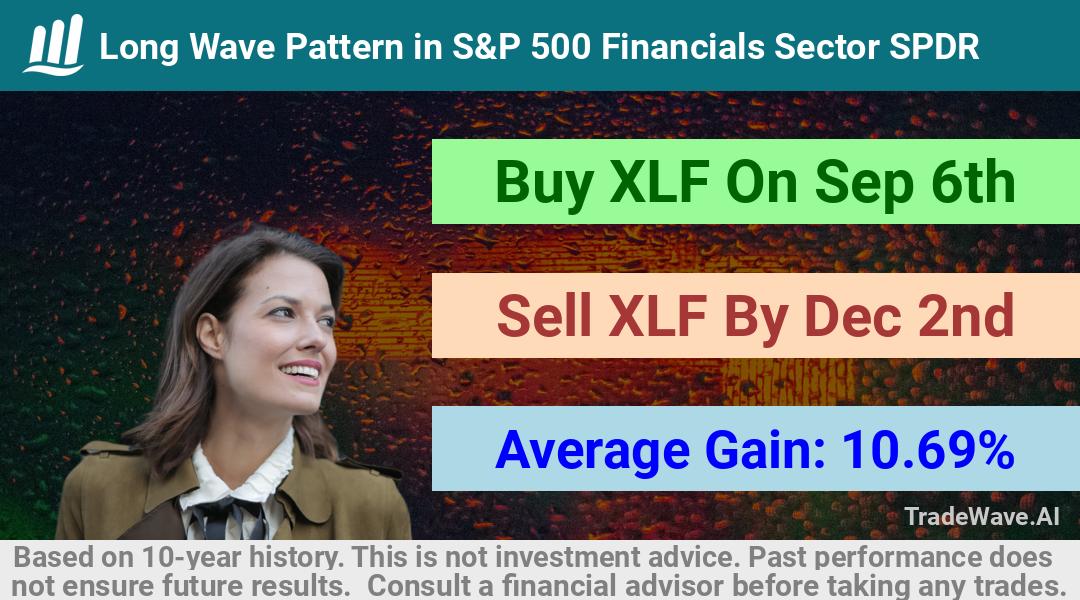 Long Wave Pattern in S&P 500 Financials Sector SPDR

Buy XLF On Sep 6th

Sell XLF By Dec 2nd

Average Gain: 10.69%

TradeWave.AI

Based on 10-year history. This is not investment advice. Past performance does not ensure future results. Consult a financial advisor before taking any trades.